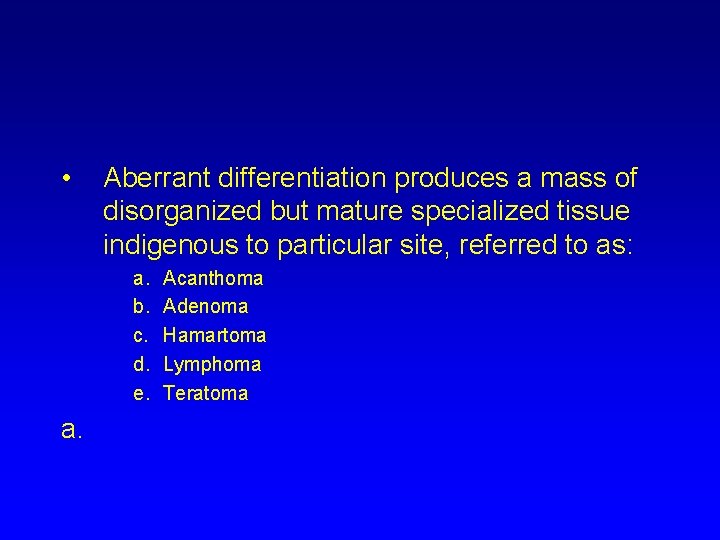 • Aberrant differentiation produces a mass of disorganized but mature specialized tissue indigenous to particular site, referred to as:

a. Acanthoma
b. Adenoma
c. Hamartoma
d. Lymphoma
e. Teratoma

a.